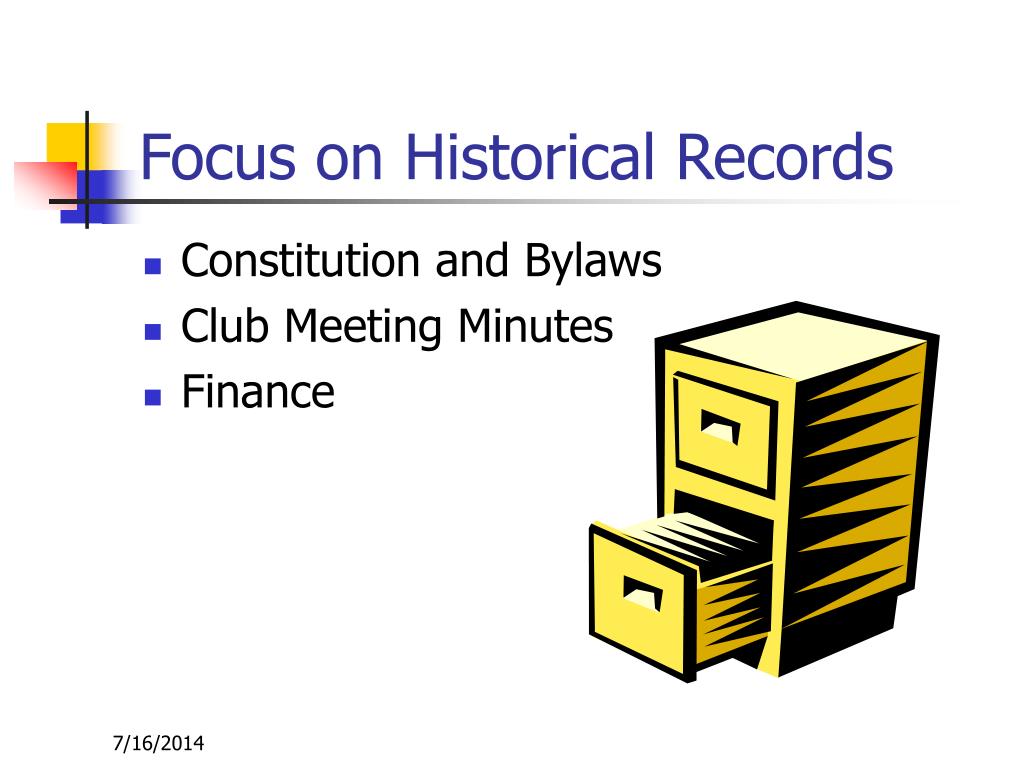 Focus on Historical Records

- Constitution and Bylaws
- Club Meeting Minutes
- Finance

7/16/2014